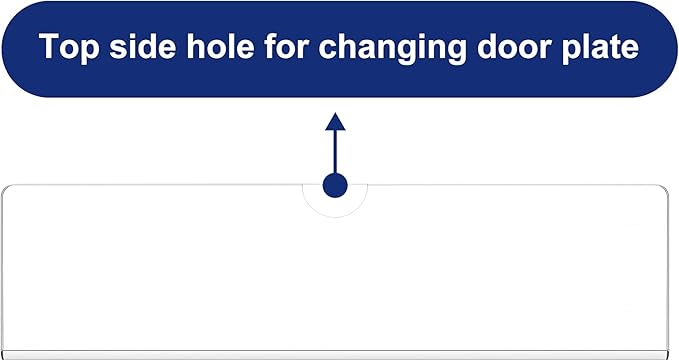 Top side hole for changing door plate